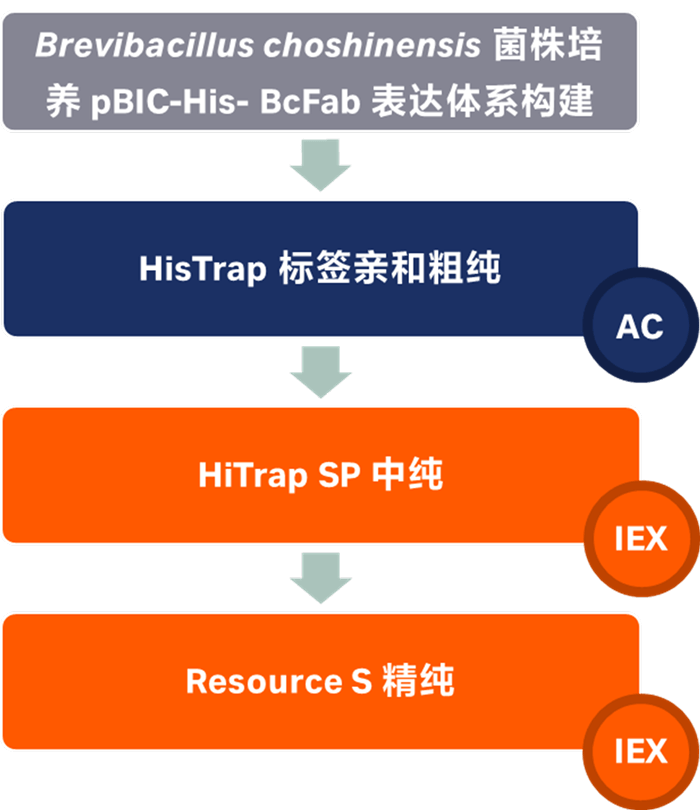 Brevibacillus choshinensis 菌株培养 pBIC-His- BcFab 表达体系构建

HisTrap 标签亲和粗纯

AC

HiTrap SP 中纯

IEX

Resource S 精纯

IEX